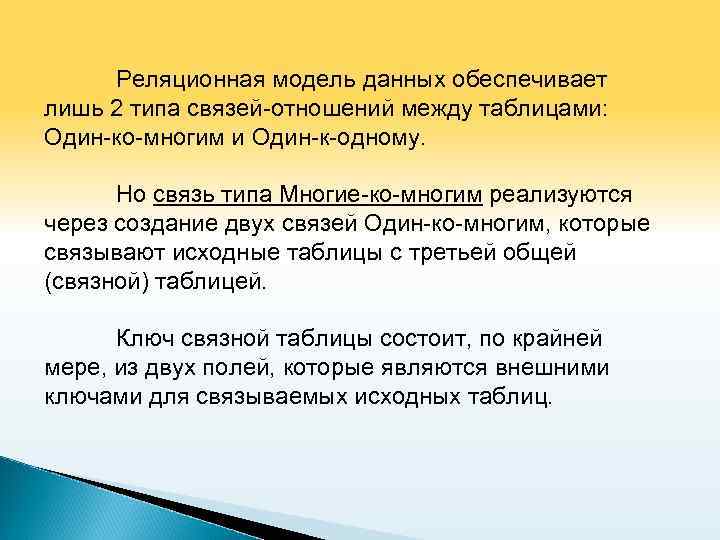 Реляционная модель данных обеспечивает лишь 2 типа связей-отношений между таблицами: Один-ко-многим и Один-к-одному.

Но связь типа Многие-ко-многим реализуются через создание двух связей Один-ко-многим, которые связывают исходные таблицы с третьей общей (связной) таблицей.

Ключ связной таблицы состоит, по крайней мере, из двух полей, которые являются внешними ключами для связываемых исходных таблиц.